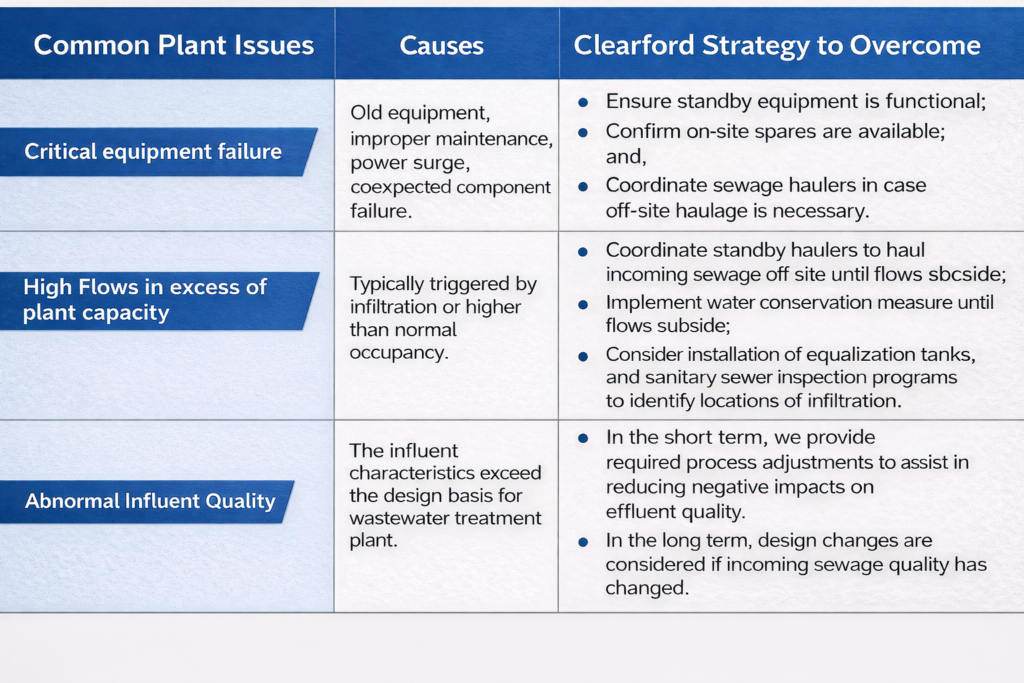 | Common Plant Issues | Causes | Clearford Strategy to Overcome |
|---|---|---|
| Critical equipment failure | Old equipment, improper maintenance, power surge, coexpected component failure. | • Ensure standby equipment is functional; • Confirm on-site spares are available; and, • Coordinate sewage haulers in case off-site haulage is necessary. |
| High Flows in excess of plant capacity | Typically triggered by infiltration or higher than normal occupancy. | • Coordinate standby haulers to haul incoming sewage off site until flows sbcside; • Implement water conservation measure until flows subside; • Consider installation of equalization tanks, and sanitary sewer inspection programs to identify locations of infiltration. |
| Abnormal Influent Quality | The influent characteristics exceed the design basis for wastewater treatment plant. | • In the short term, we provide required process adjustments to assist in reducing negative impacts on effluent quality. • In the long term, design changes are considered if incoming sewage quality has changed. |